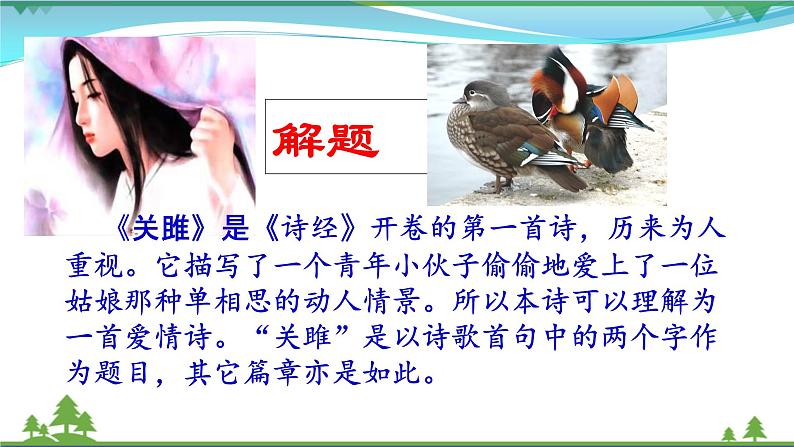 解题

《关雎》是《诗经》开卷的第一首诗，历来为人重视。它描写了一个青年小伙子偷偷地爱上了一位姑娘那种单相思的动人情景。所以本诗可以理解为一首爱情诗。“关雎”是以诗歌首句中的两个字作为题目，其它篇章亦是如此。